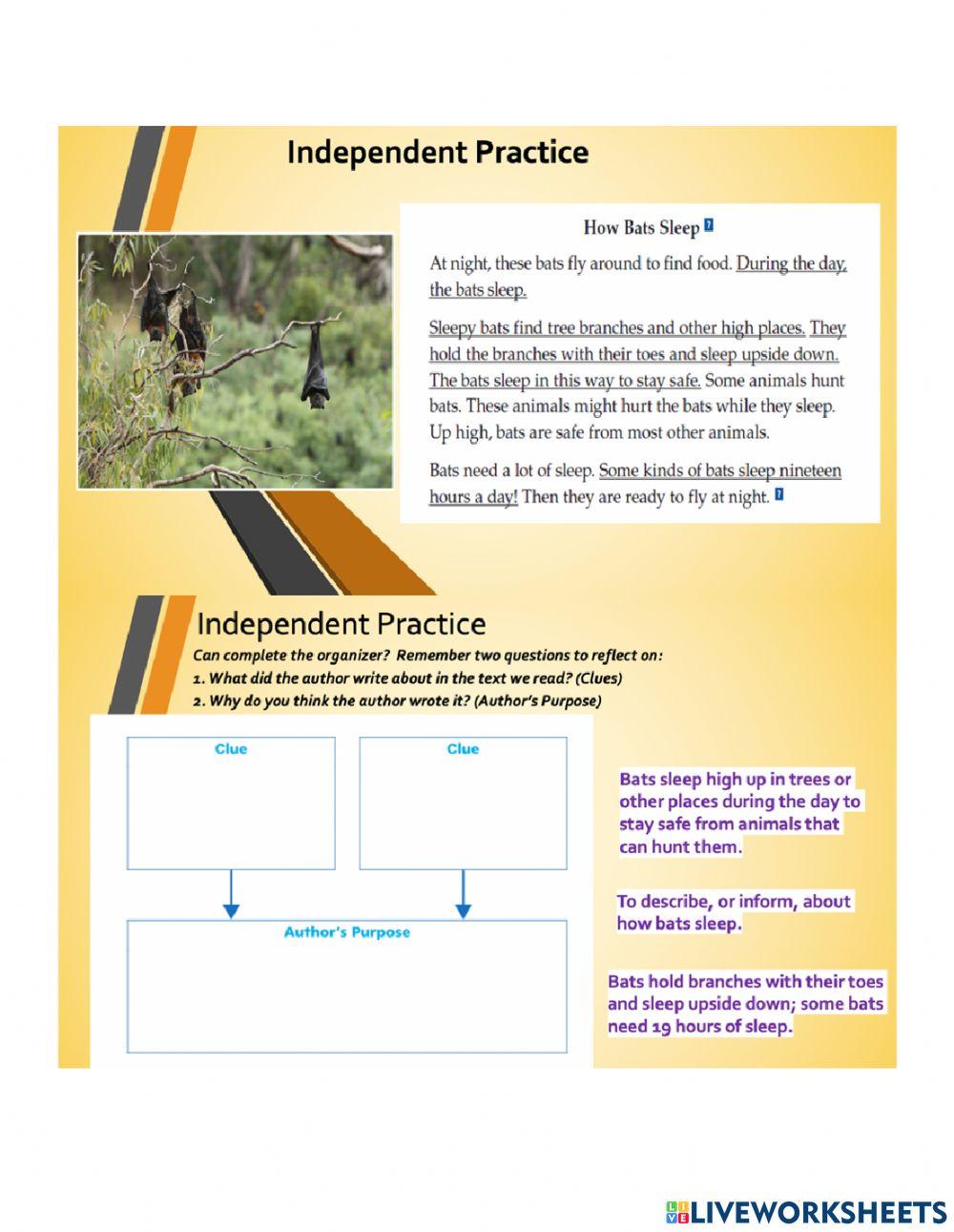 Independent Practice

How Bats Sleep

At night, these bats fly around to find food. During the day, the bats sleep.

Sleepy bats find tree branches and other high places. They hold the branches with their toes and sleep upside down. The bats sleep in this way to stay safe. Some animals hunt bats. These animals might hurt the bats while they sleep. Up high, bats are safe from most other animals.

Bats need a lot of sleep. Some kinds of bats sleep nineteen hours a day! Then they are ready to fly at night.

Independent Practice

Can complete the organizer? Remember two questions to reflect on:
1. What did the author write about in the text we read? (Clues)
2. Why do you think the author wrote it? (Author's Purpose)

Clue

Clue

Author's Purpose

Bats sleep high up in trees or other places during the day to stay safe from animals that can hunt them.

To describe, or inform, about how bats sleep.

Bats hold branches with their toes and sleep upside down; some bats need 19 hours of sleep.

LIVEWORKSHEETS